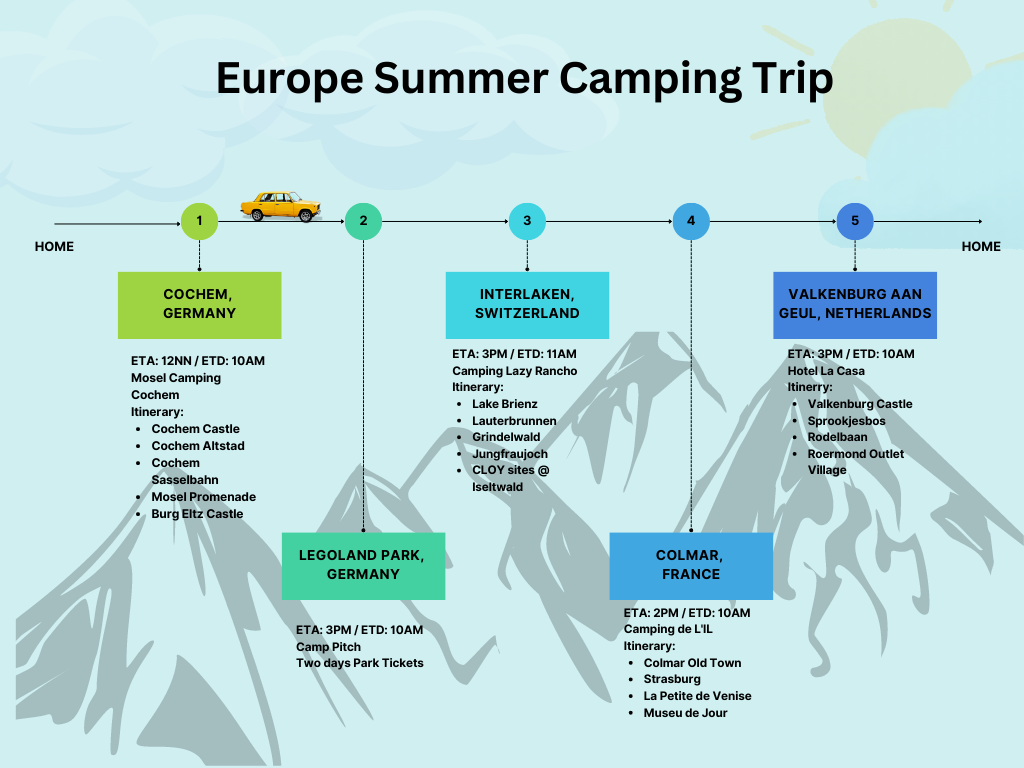 Europe Summer Camping Trip

HOME

1

2

3

4

5

HOME

COCHEM, GERMANY

ETA: 12NN / ETD: 10AM
Mosel Camping Cochem
Itinerary:
- Cochem Castle
- Cochem Altstad
- Cochem Sasselbahn
- Mosel Promenade
- Burg Eltz Castle

LEGOLAND PARK, GERMANY

ETA: 3PM / ETD: 10AM
Camp Pitch
Two days Park Tickets

INTERLAKEN, SWITZERLAND

ETA: 3PM / ETD: 11AM
Camping Lazy Rancho
Itinerary:
- Lake Brienz
- Lauterbrunnen
- Grindelwald
- Jungfraujoch
- CLOY sites @ Iseltwald

COLMAR, FRANCE

ETA: 2PM / ETD: 10AM
Camping de L'IL
Itinerary:
- Colmar Old Town
- Strasburg
- La Petite de Venise
- Museu de Jour

VALKENBURG AAN GEUL, NETHERLANDS

ETA: 3PM / ETD: 10AM
Hotel La Casa
Itinerry:
- Valkenburg Castle
- Sprookjesbos
- Rodelbaan
- Roermond Outlet Village